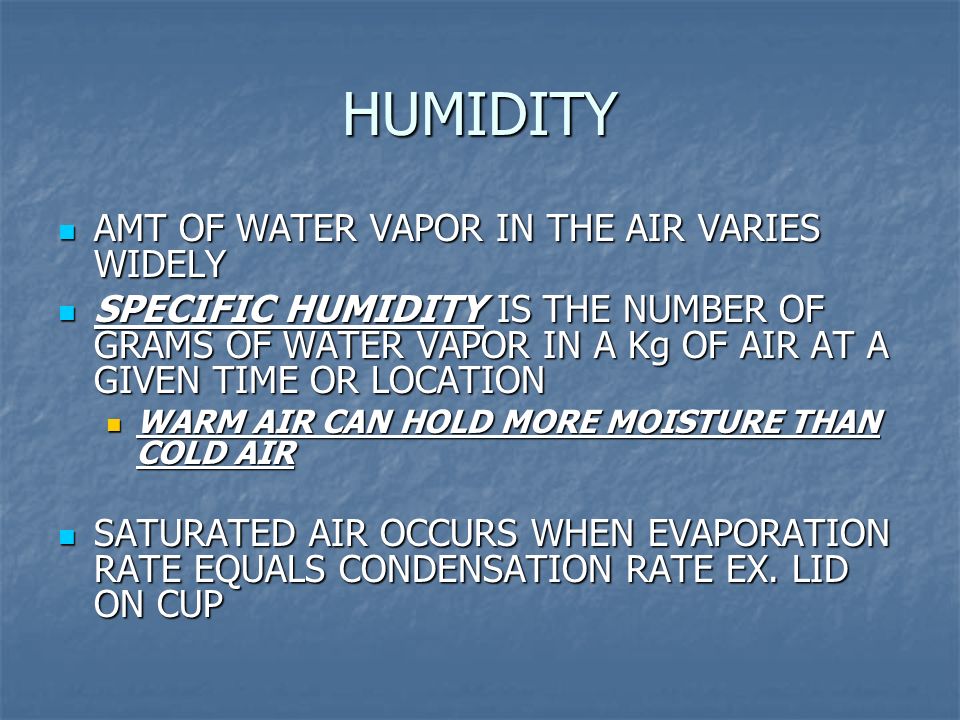 HUMIDITY

AMT OF WATER VAPOR IN THE AIR VARIES WIDELY

SPECIFIC HUMIDITY IS THE NUMBER OF GRAMS OF WATER VAPOR IN A Kg OF AIR AT A GIVEN TIME OR LOCATION

WARM AIR CAN HOLD MORE MOISTURE THAN COLD AIR

SATURATED AIR OCCURS WHEN EVAPORATION RATE EQUALS CONDENSATION RATE EX. LID ON CUP